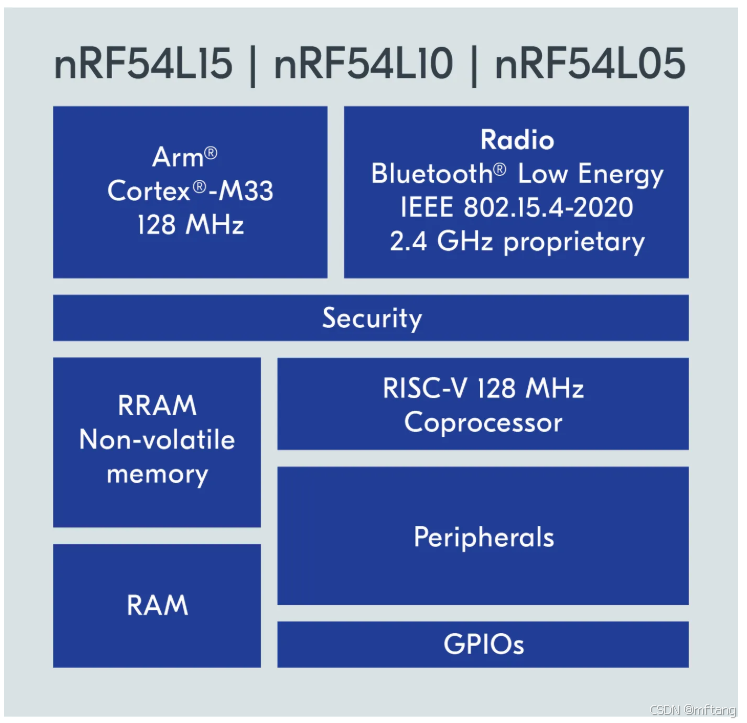 nRF54L15 | nRF54L10 | nRF54L05

Arm®
Cortex®-M33
128 MHz

Radio
Bluetooth® Low Energy
IEEE 802.15.4-2020
2.4 GHz proprietary

Security

RRAM
Non-volatile
memory

RISC-V 128 MHz
Coprocessor

Peripherals

RAM

GPIOs

CSDN @mftang